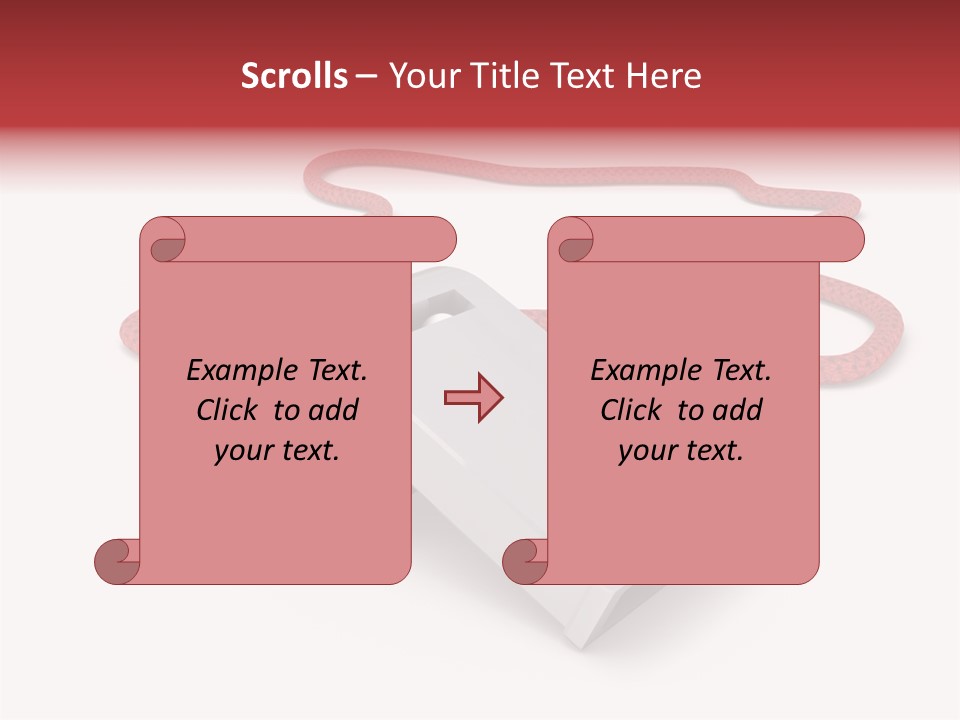 Scrolls – Your Title Text Here

Example Text. Click to add your text.

Example Text. Click to add your text.